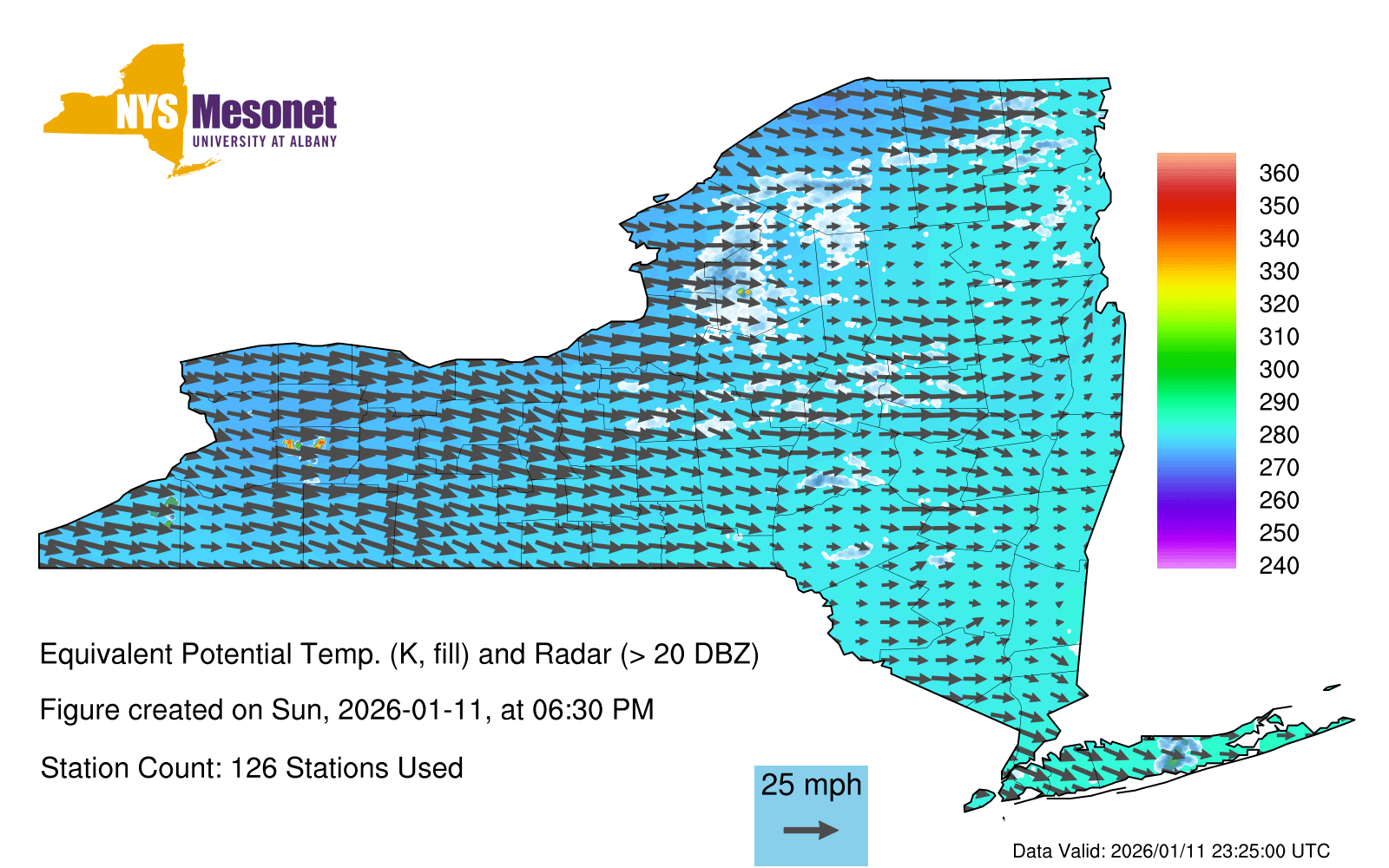 NYS Mesonet
UNIVERSITY AT ALBANY

360
350
340
330
320
310
300
290
280
270
260
250
240

Equivalent Potential Temp. (K, fill) and Radar (> 20 DBZ)

Figure created on Sun, 2026-01-11, at 06:30 PM

Station Count: 126 Stations Used

25 mph

Data Valid: 2026/01/11 23:25:00 UTC